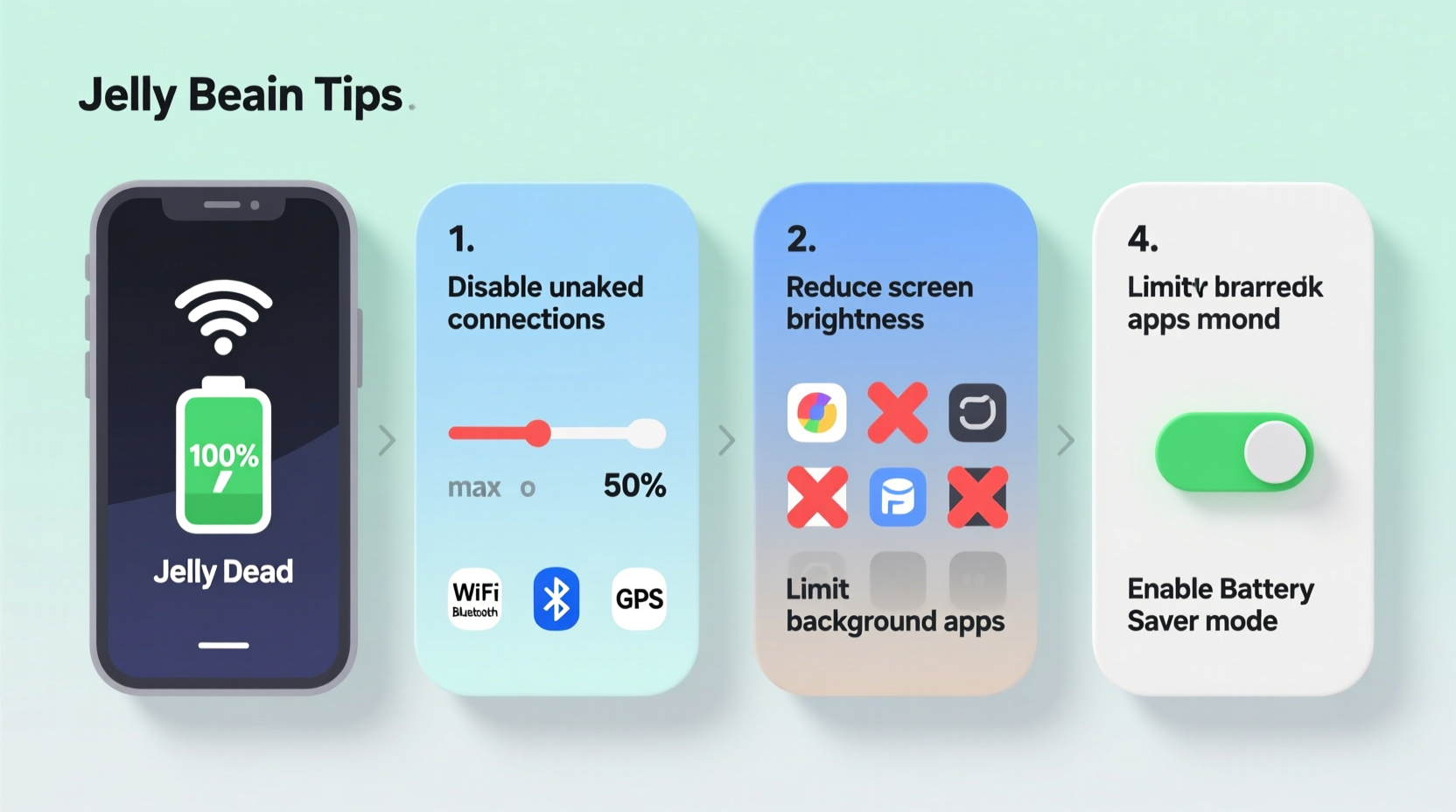 Jelly Beain Tips.

100%

Jelly Dead

1.

Disable unaked connections

max o 50%

WiFi Bluetooth

GPS

2.

Reduce screen brightness

Limit background apps

4.

Limitv brarredk apps mond

Enable Battery Saver mode